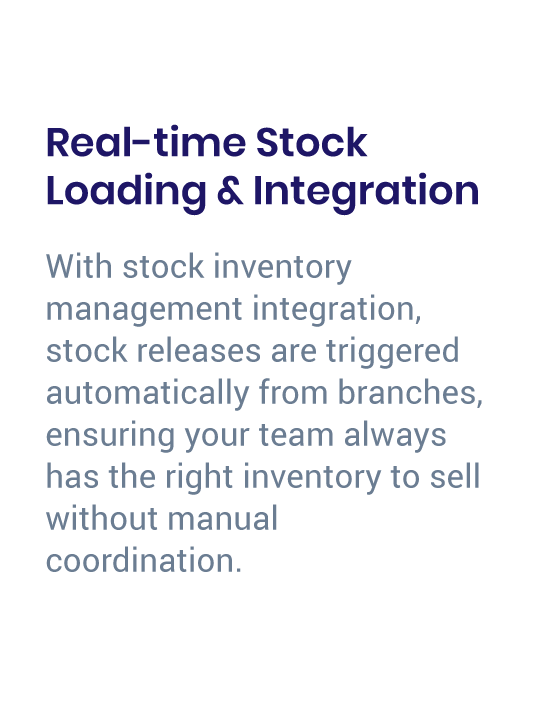 Real-time Stock Loading & Integration

With stock inventory management integration, stock releases are triggered automatically from branches, ensuring your team always has the right inventory to sell without manual coordination.